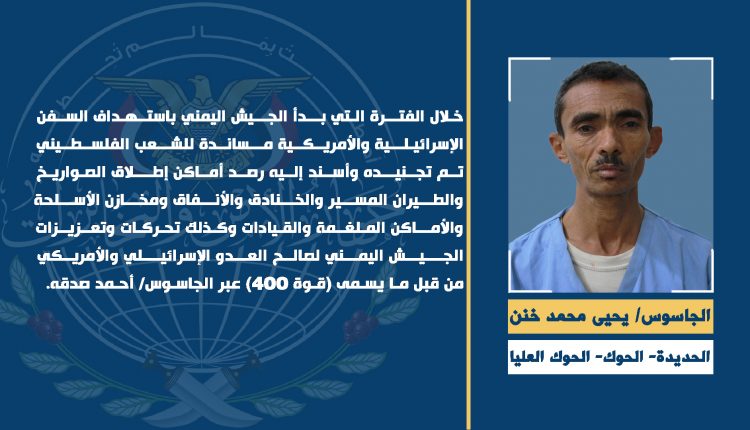 خلال الفترة التي بدأ الجيش اليمني باستهداف السفن الإسرائيلية والأمريكية مساندة للشعب الفلسطيني تم تجنيده وأسند إليه رصد أماكن إطلاق الصواريخ والطيران المسير والخنادق والأنفاق ومخازن الأسلحة والأماكن الملغمة والقيادات وكذلك تحركات وتعزيزات الجيش اليمني لصالح العدو الإسرائيلي والأمريكي من قبل ما يسمى (قوة 400) عبر الجاسوس/ أحمد صدقه.

الجاسوس/ يحيى محمد خنن

الحديدة- الحوك- الحوك العليا